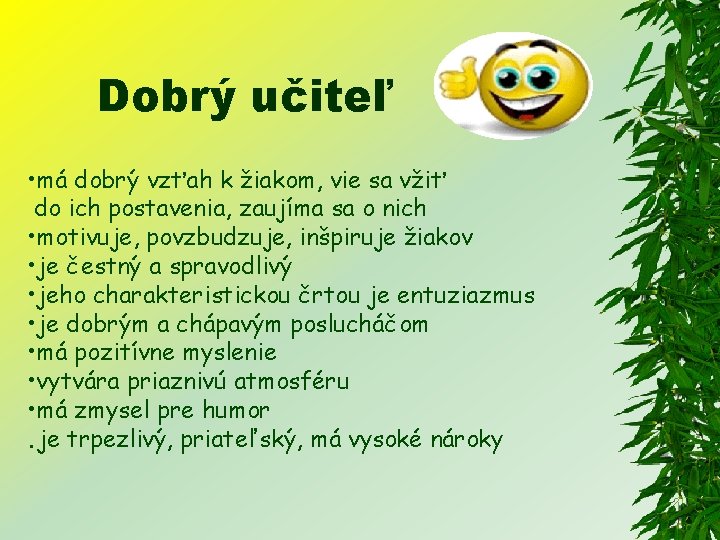 Dobrý učiteľ

•má dobrý vzťah k žiakom, vie sa vžiť do ich postavenia, zaujíma sa o nich
•motivuje, povzbudzuje, inšpiruje žiakov
•je čestný a spravodlivý
•jeho charakteristickou črtou je entuziazmus
•je dobrým a chápavým poslucháčom
•má pozitívne myslenie
•vytvára priaznivú atmosféru
•má zmysel pre humor
.je trpezlivý, priateľský, má vysoké nároky